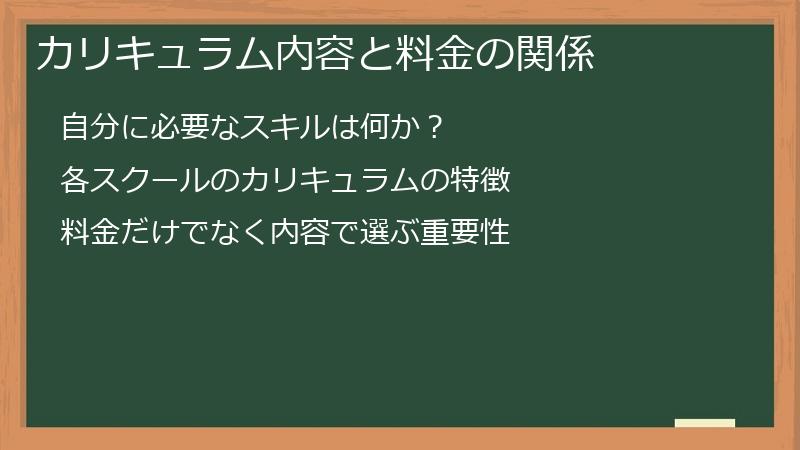 カリキュラム内容と料金の関係

自分に必要なスキルは何か？

各スクールのカリキュラムの特徴

料金だけでなく内容で選ぶ重要性